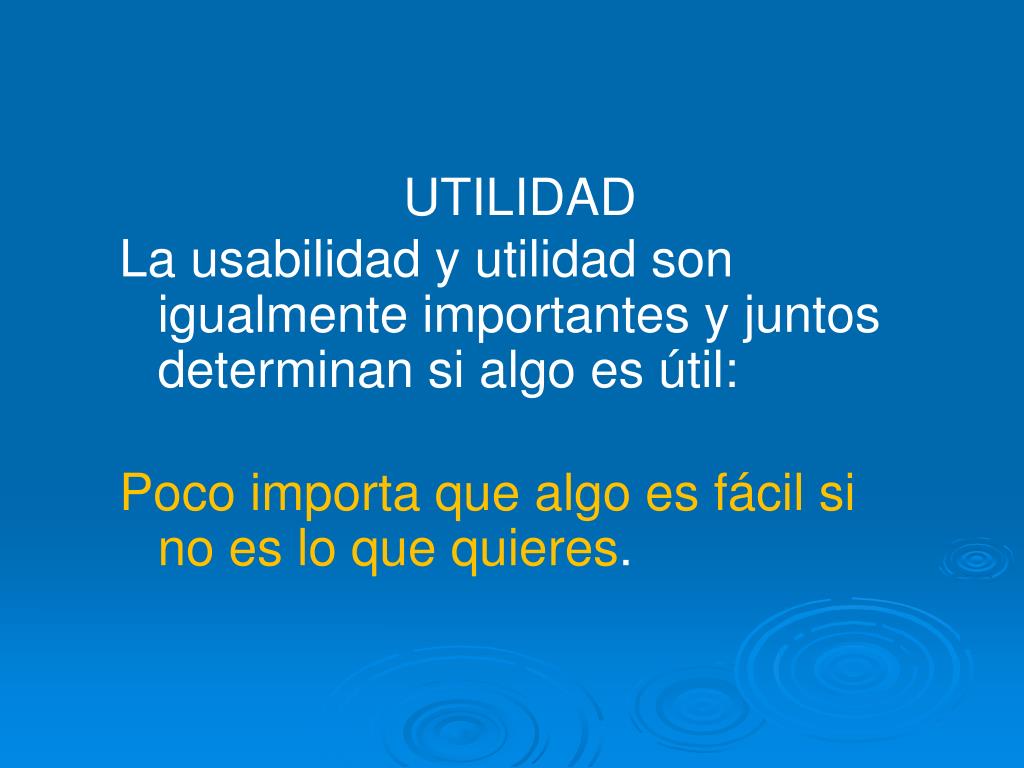 UTILIDAD

La usabilidad y utilidad son igualmente importantes y juntos determinan si algo es útil:

Poco importa que algo es fácil si no es lo que quieres.